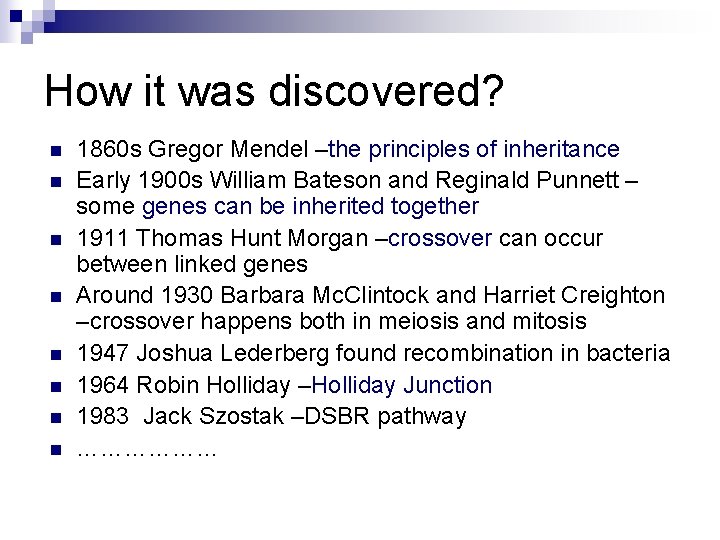 How it was discovered?

- 1860s Gregor Mendel –the principles of inheritance
- Early 1900s William Bateson and Reginald Punnett – some genes can be inherited together
- 1911 Thomas Hunt Morgan –crossover can occur between linked genes
- Around 1930 Barbara McClintock and Harriet Creighton –crossover happens both in meiosis and mitosis
- 1947 Joshua Lederberg found recombination in bacteria
- 1964 Robin Holliday –Holliday Junction
- 1983 Jack Szostak –DSBR pathway
- ………………